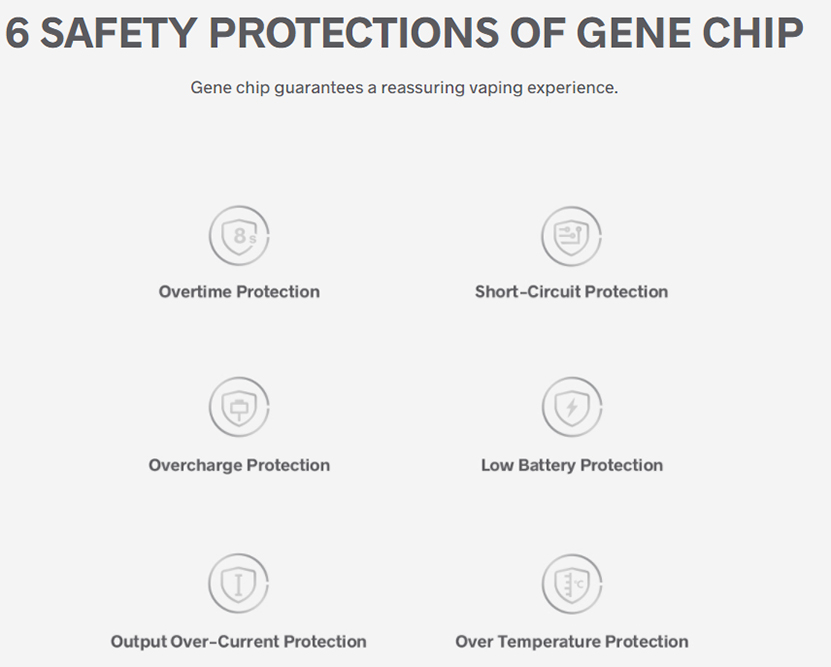 6 SAFETY PROTECTIONS OF GENE CHIP

Gene chip guarantees a reassuring vaping experience.

8s

Overtime Protection

Short-Circuit Protection

Overcharge Protection

Low Battery Protection

Output Over-Current Protection

°C

Over Temperature Protection